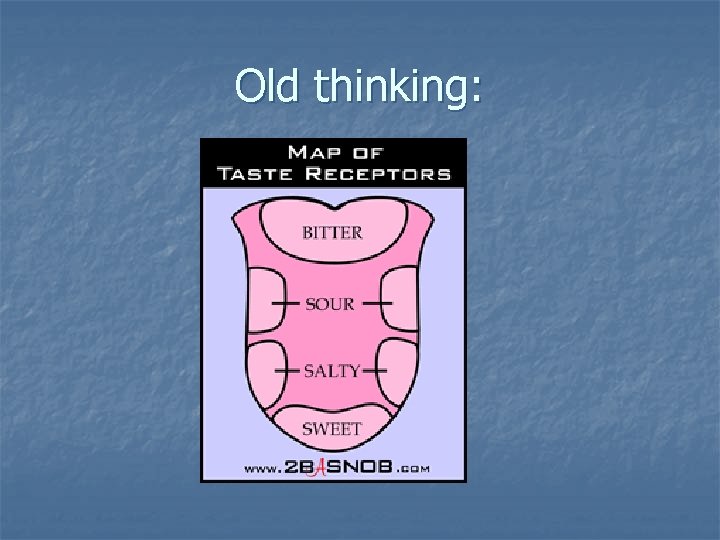 Old thinking:

MAP OF
TASTE RECEPTORS

BITTER

SOUR

SALTY

SWEET

www.2BASNOB.com